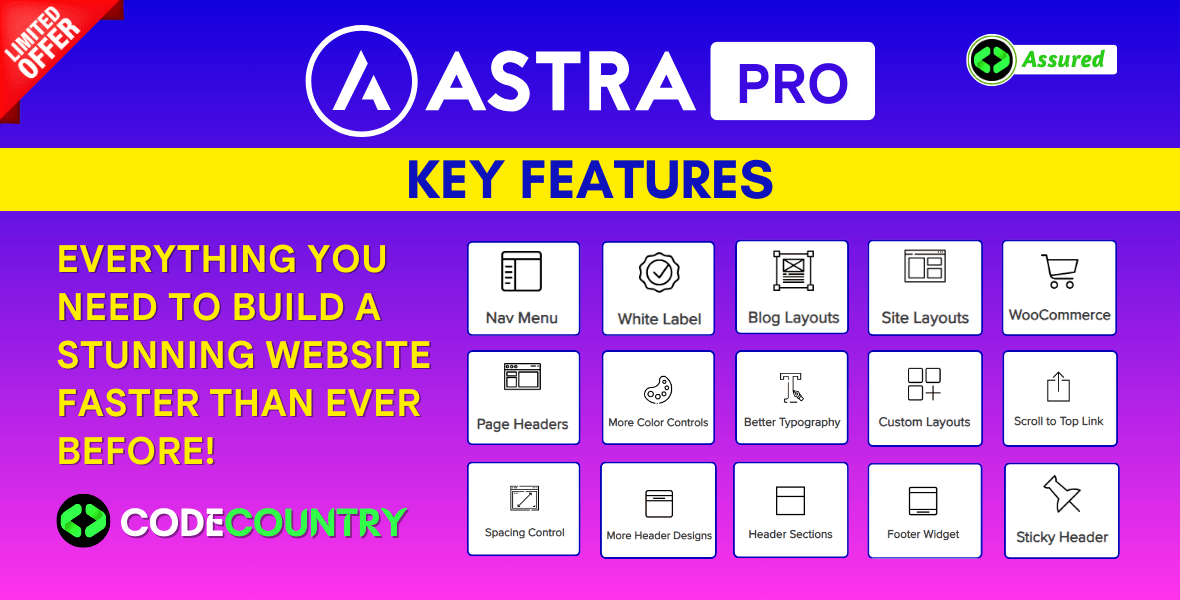 LIMITED OFFER

ASTRA PRO

Assured

KEY FEATURES

EVERYTHING YOU NEED TO BUILD A STUNNING WEBSITE FASTER THAN EVER BEFORE!

CODECOUNTRY

Nav Menu

White Label

Blog Layouts

Site Layouts

WooCommerce

Page Headers

More Color Controls

Better Typography

Custom Layouts

Scroll to Top Link

Spacing Control

More Header Designs

Header Sections

Footer Widget

Sticky Header